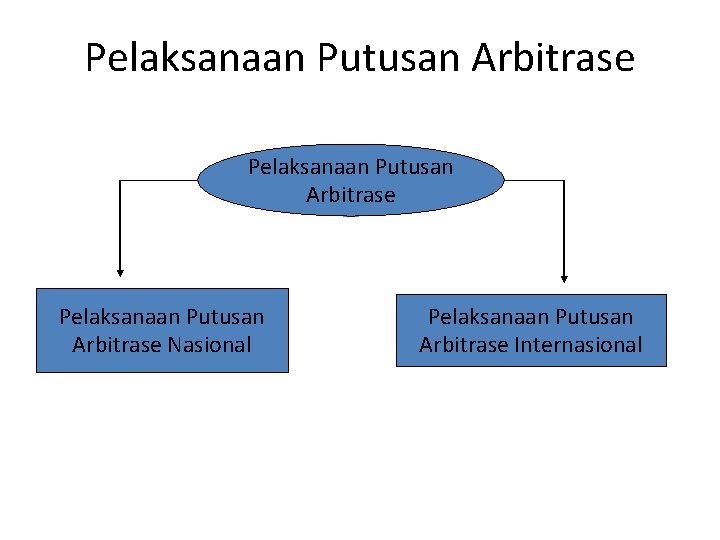 Pelaksanaan Putusan Arbitrase

Pelaksanaan Putusan Arbitrase

Pelaksanaan Putusan Arbitrase Nasional

Pelaksanaan Putusan Arbitrase Internasional